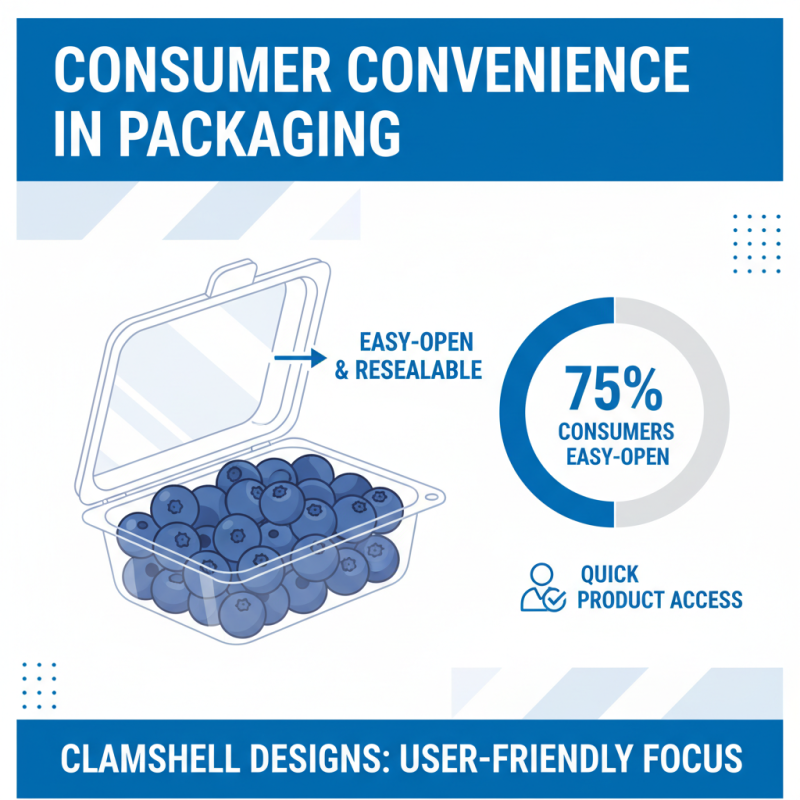 CONSUMER CONVENIENCE IN PACKAGING

EASY-OPEN & RESEALABLE

75%
CONSUMERS
EASY-OPEN

QUICK PRODUCT ACCESS

CLAMSHELL DESIGNS: USER-FRIENDLY FOCUS